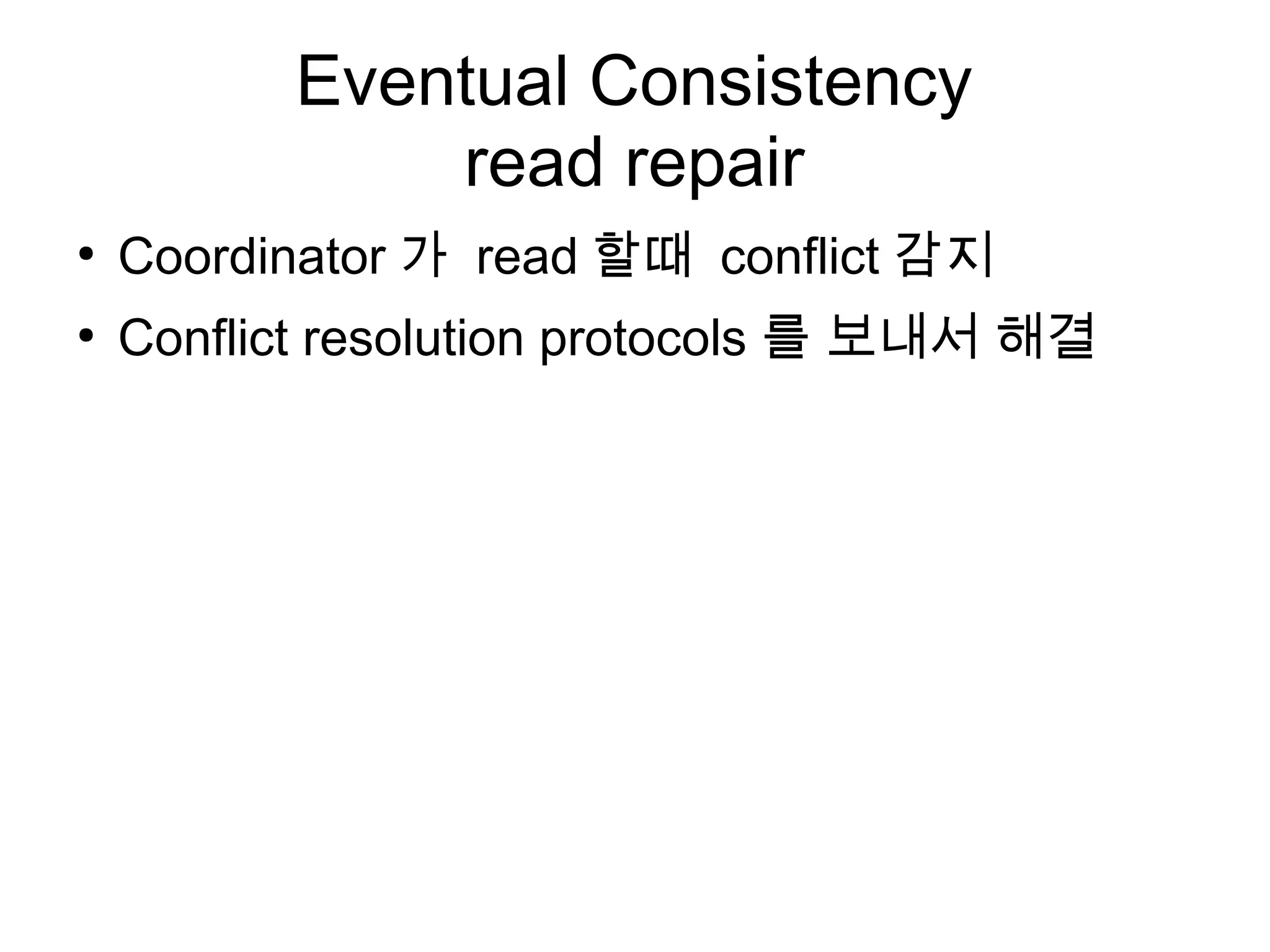 Eventual Consistency
read repair

• Coordinator 가 read 할때 conflict 감지
• Conflict resolution protocols 를 보내서 해결